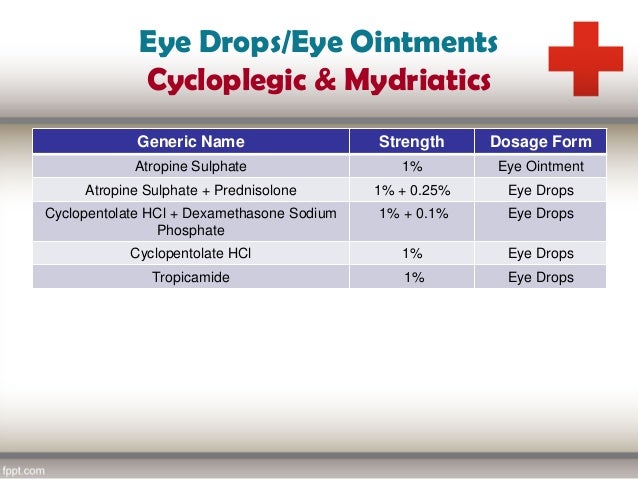 Eye Drops/Eye Ointments
Cycloplegic & Mydriatics

| Generic Name | Strength | Dosage Form |
|---|---|---|
| Atropine Sulphate | 1% | Eye Ointment |
| Atropine Sulphate + Prednisolone | 1% + 0.25% | Eye Drops |
| Cyclopentolate HCl + Dexamethasone Sodium Phosphate | 1% + 0.1% | Eye Drops |
| Cyclopentolate HCl | 1% | Eye Drops |
| Tropicamide | 1% | Eye Drops |

fppt.com